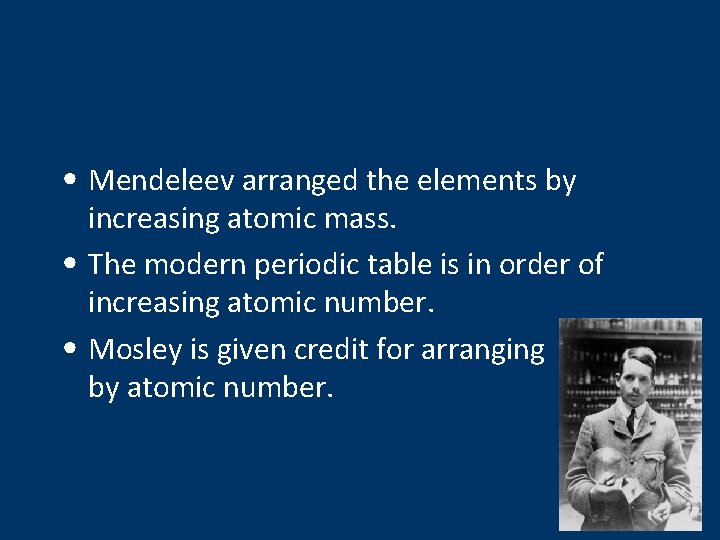 • Mendeleev arranged the elements by increasing atomic mass.

• The modern periodic table is in order of increasing atomic number.

• Mosley is given credit for arranging by atomic number.